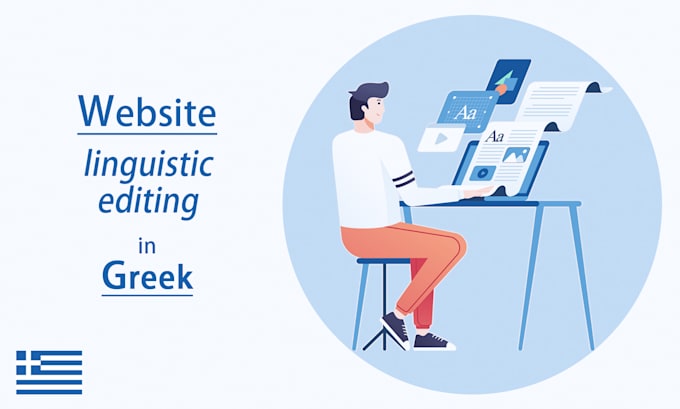 Website
linguistic editing
in
Greek

Aa

Aa